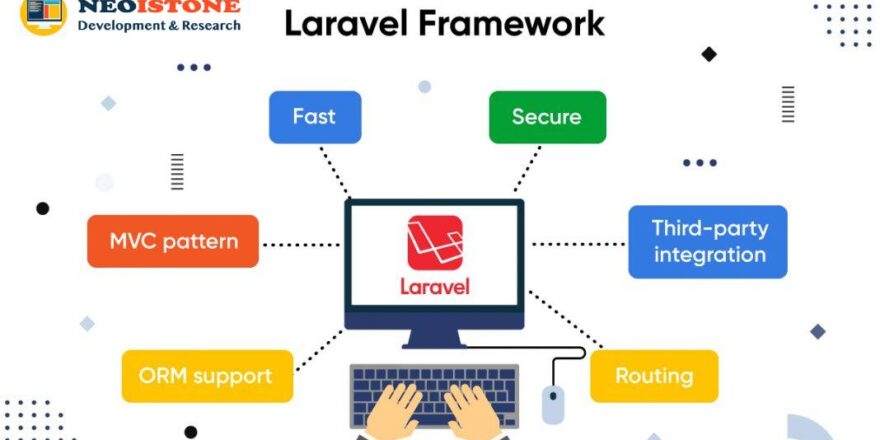 NEOISTONE
Development & Research

Laravel Framework

Fast

Secure

MVC pattern

Laravel

Third-party integration

ORM support

Routing